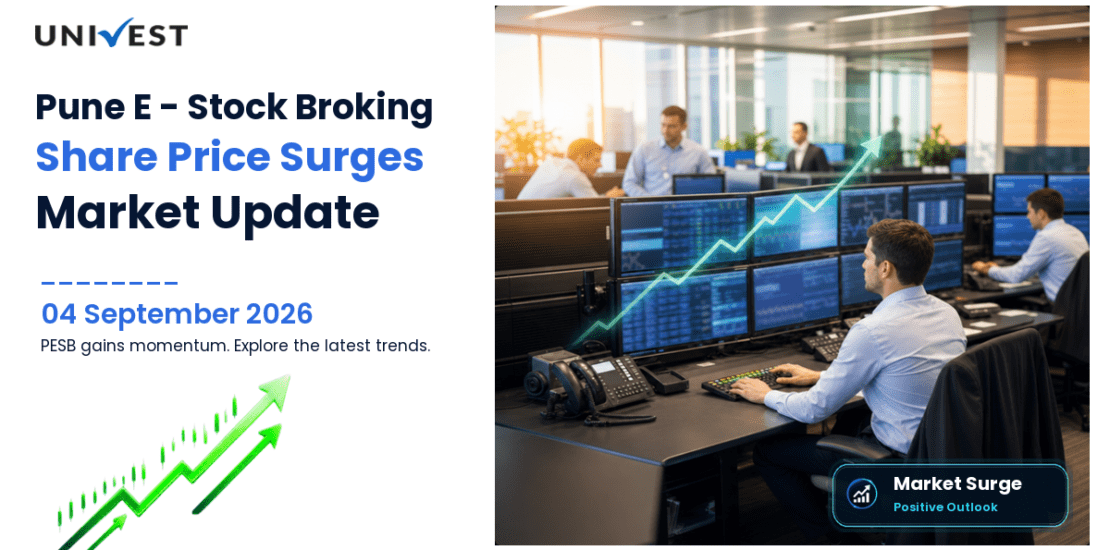 UNIVEST

Pune E - Stock Broking
Share Price Surges
Market Update

04 September 2026
PESB gains momentum. Explore the latest trends.

Market Surge
Positive Outlook